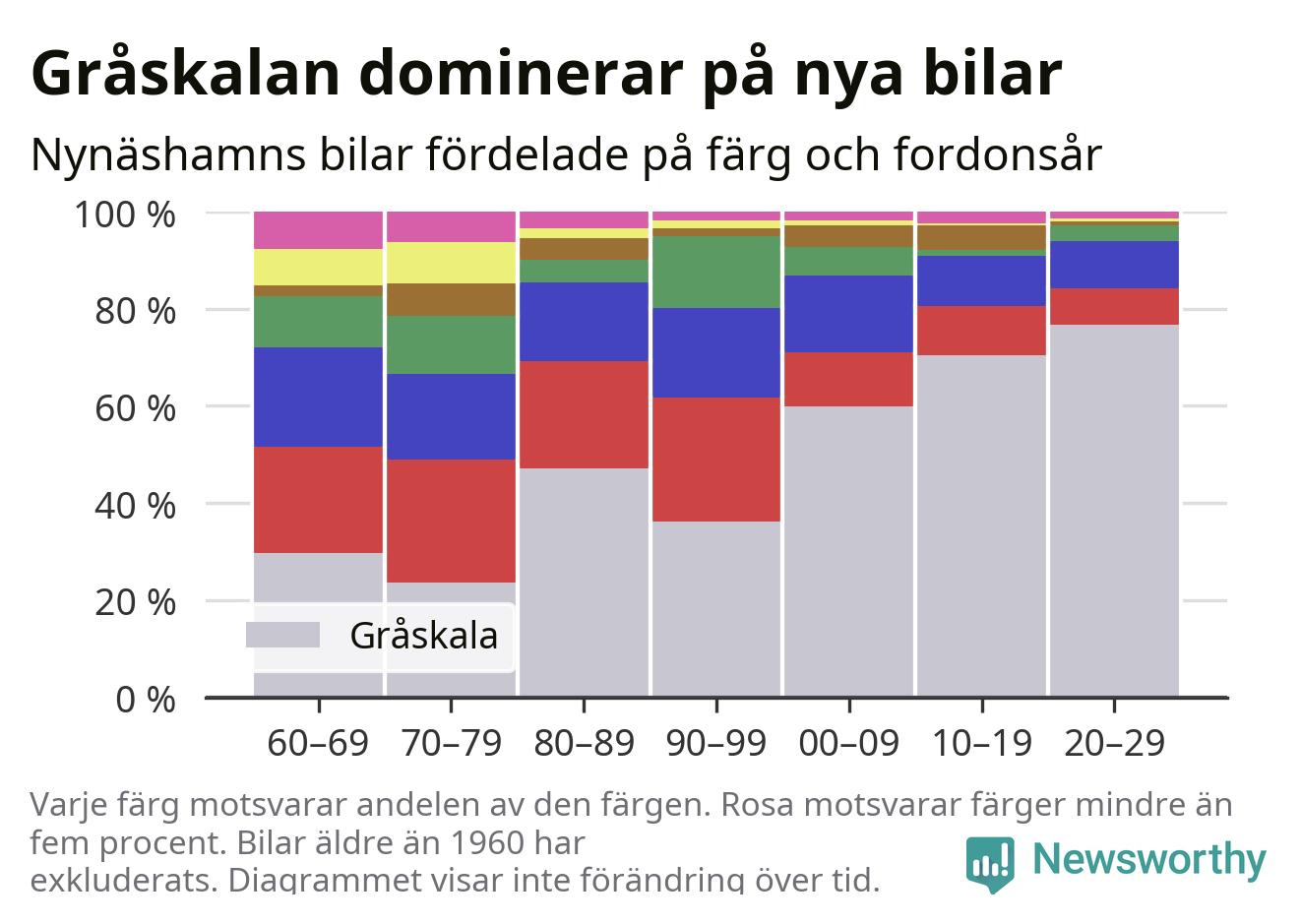 Gråskalan dominerar på nya bilar

Nynäshamns bilar fördelade på färg och fordonsår

100 %
80 %
60 %
40 %
20 %
0 %

Gråskala

60–69
70–79
80–89
90–99
00–09
10–19
20–29

Varje färg motsvarar andelen av den färgen. Rosa motsvarar färger mindre än fem procent. Bilar äldre än 1960 har exkluderats. Diagrammet visar inte förändring över tid.

Newsworthy